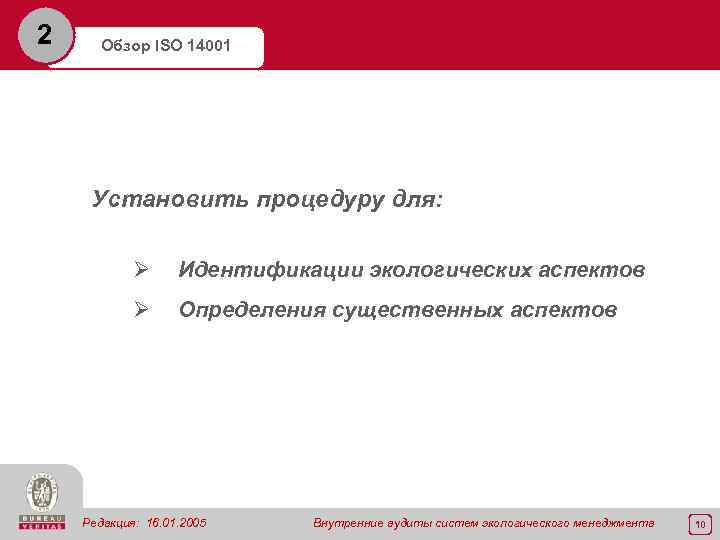 2

Обзор ISO 14001

Установить процедуру для:

➢ Идентификации экологических аспектов

➢ Определения существенных аспектов

BUREAU VERITAS

Редакция: 16.01.2005

Внутренние аудиты систем экологического менеджмента

10